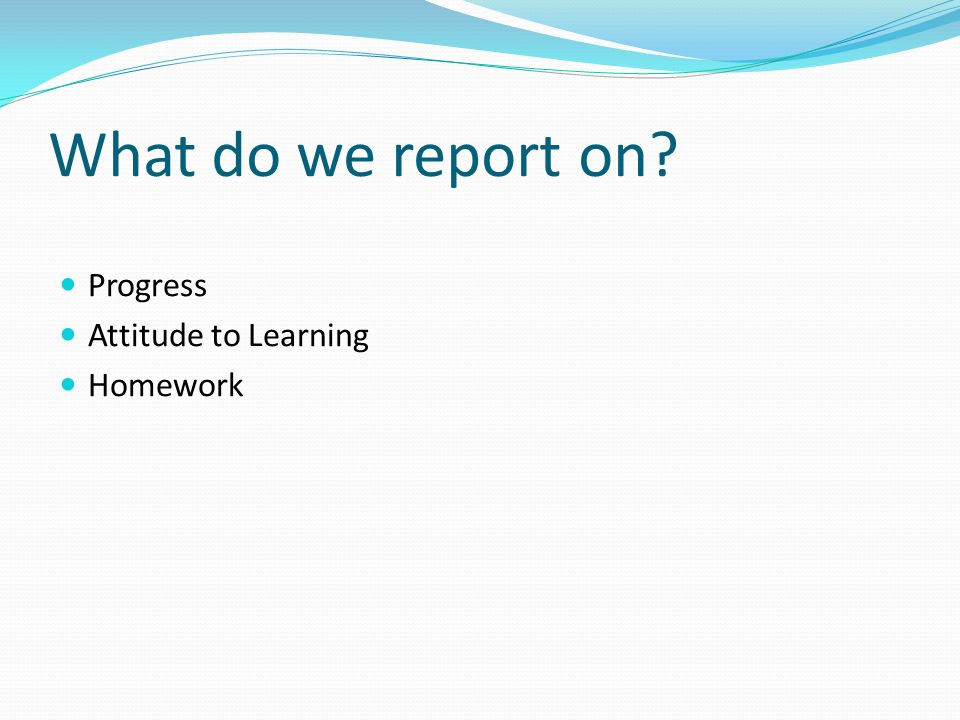 What do we report on?

- Progress
- Attitude to Learning
- Homework